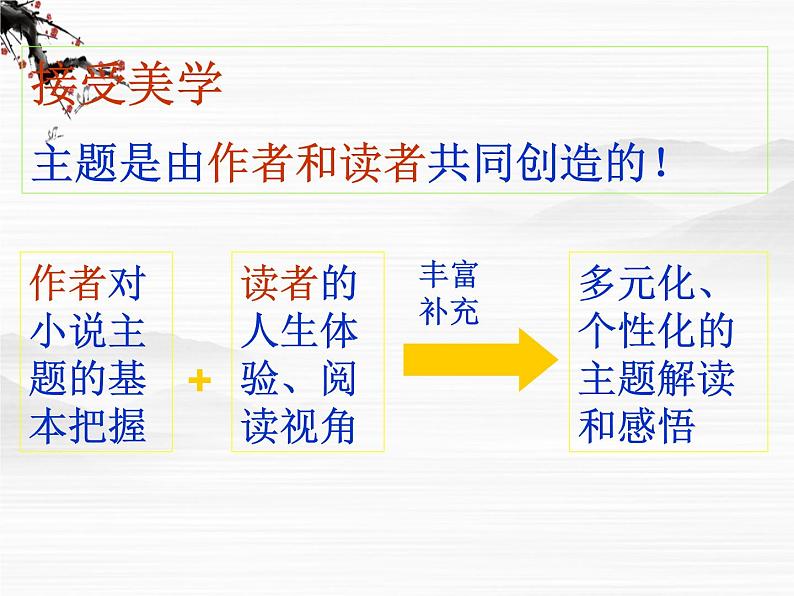 接受美学

主题是由作者和读者共同创造的！

作者对小说主题的基本把握

+

读者的人生体验、阅读视角

丰富补充

多元化、个性化的主题解读和感悟